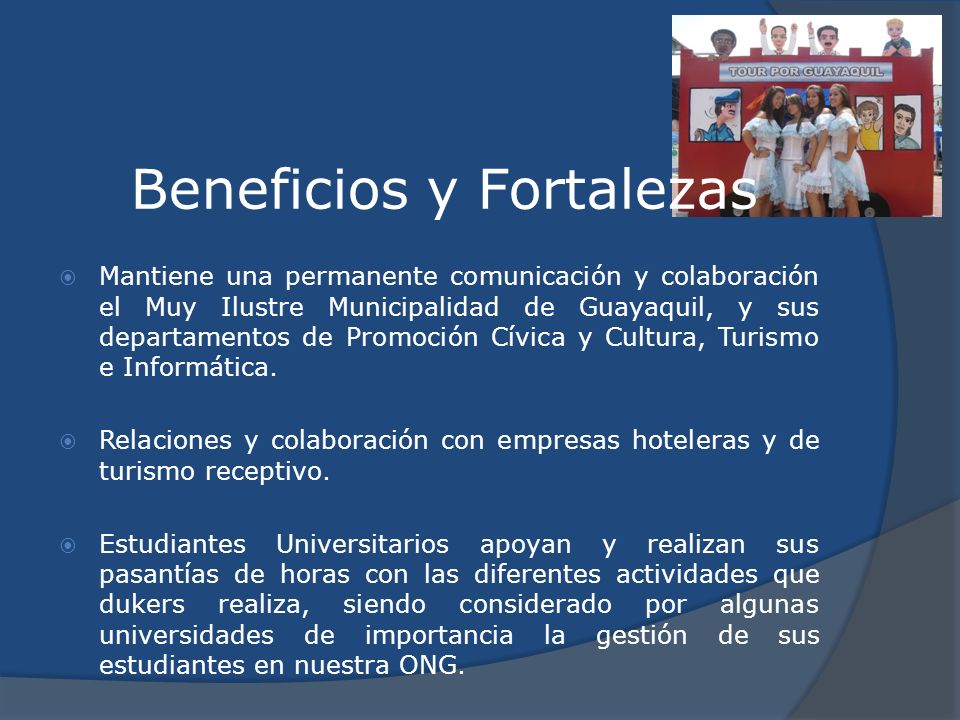 TOUR POR GUAYAQUIL

Beneficios y Fortalezas

Mantiene una permanente comunicación y colaboración el Muy Ilustre Municipalidad de Guayaquil, y sus departamentos de Promoción Cívica y Cultura, Turismo e Informática.

Relaciones y colaboración con empresas hoteleras y de turismo receptivo.

Estudiantes Universitarios apoyan y realizan sus pasantías de horas con las diferentes actividades que dukers realiza, siendo considerado por algunas universidades de importancia la gestión de sus estudiantes en nuestra ONG.